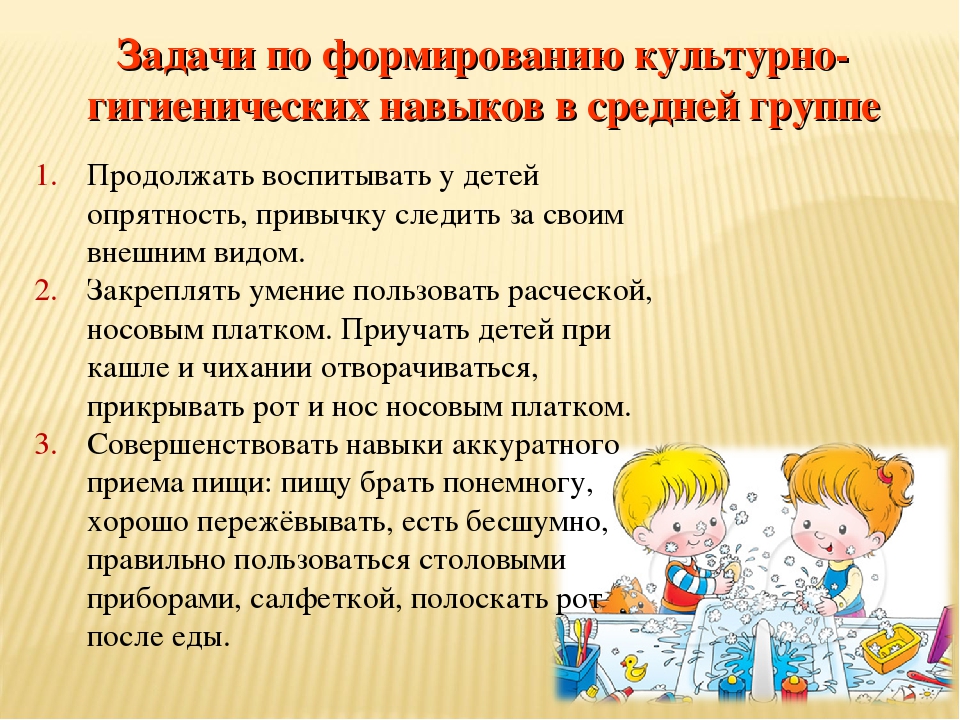 Задачи по формированию культурно-гигиенических навыков в средней группе

1. Продолжать воспитывать у детей опрятность, привычку следить за своим внешним видом.
2. Закреплять умение пользовать расческой, носовым платком. Приучать детей при кашле и чихании отворачиваться, прикрывать рот и нос носовым платком.
3. Совершенствовать навыки аккуратного приема пищи: пищу брать понемногу, хорошо пережёвывать, есть бесшумно, правильно пользоваться столовыми приборами, салфеткой, полоскать рот после еды.